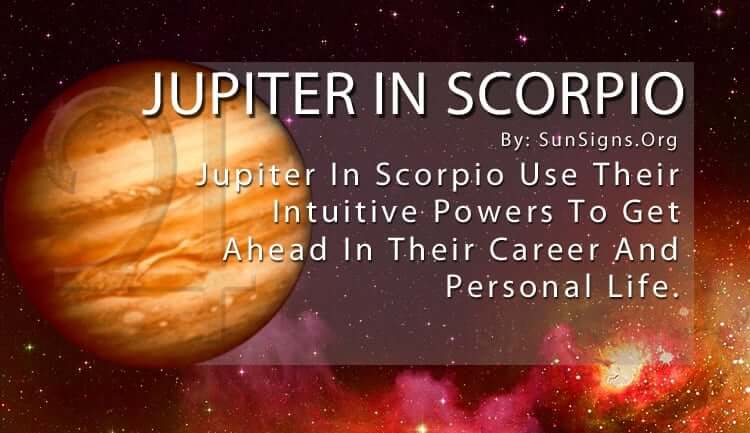 JUPITER IN SCORPIO

By: SunSigns.Org

Jupiter In Scorpio Use Their Intuitive Powers To Get Ahead In Their Career And Personal Life.